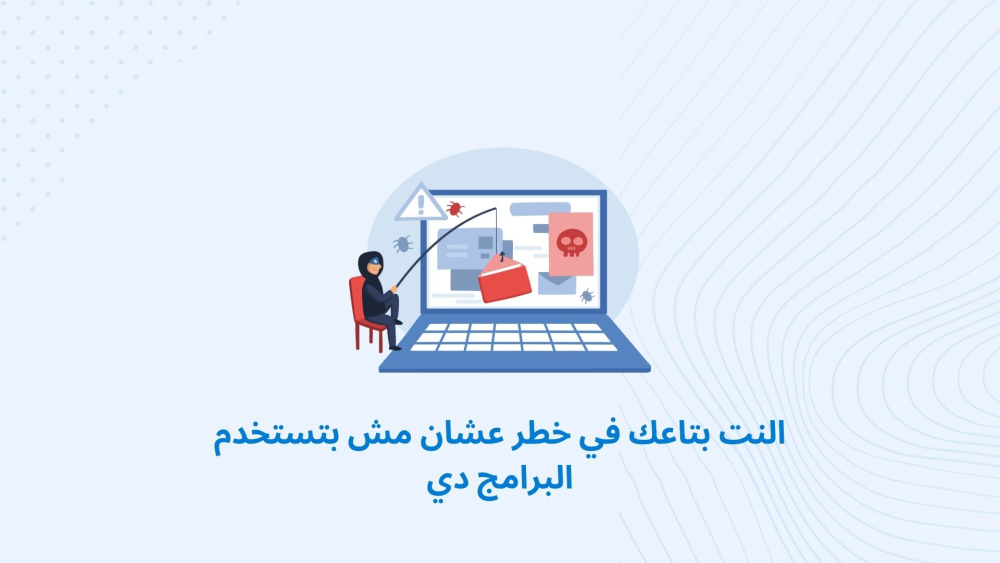 النت بتاعك في خطر عشان مش بتستخدم البرامج دي